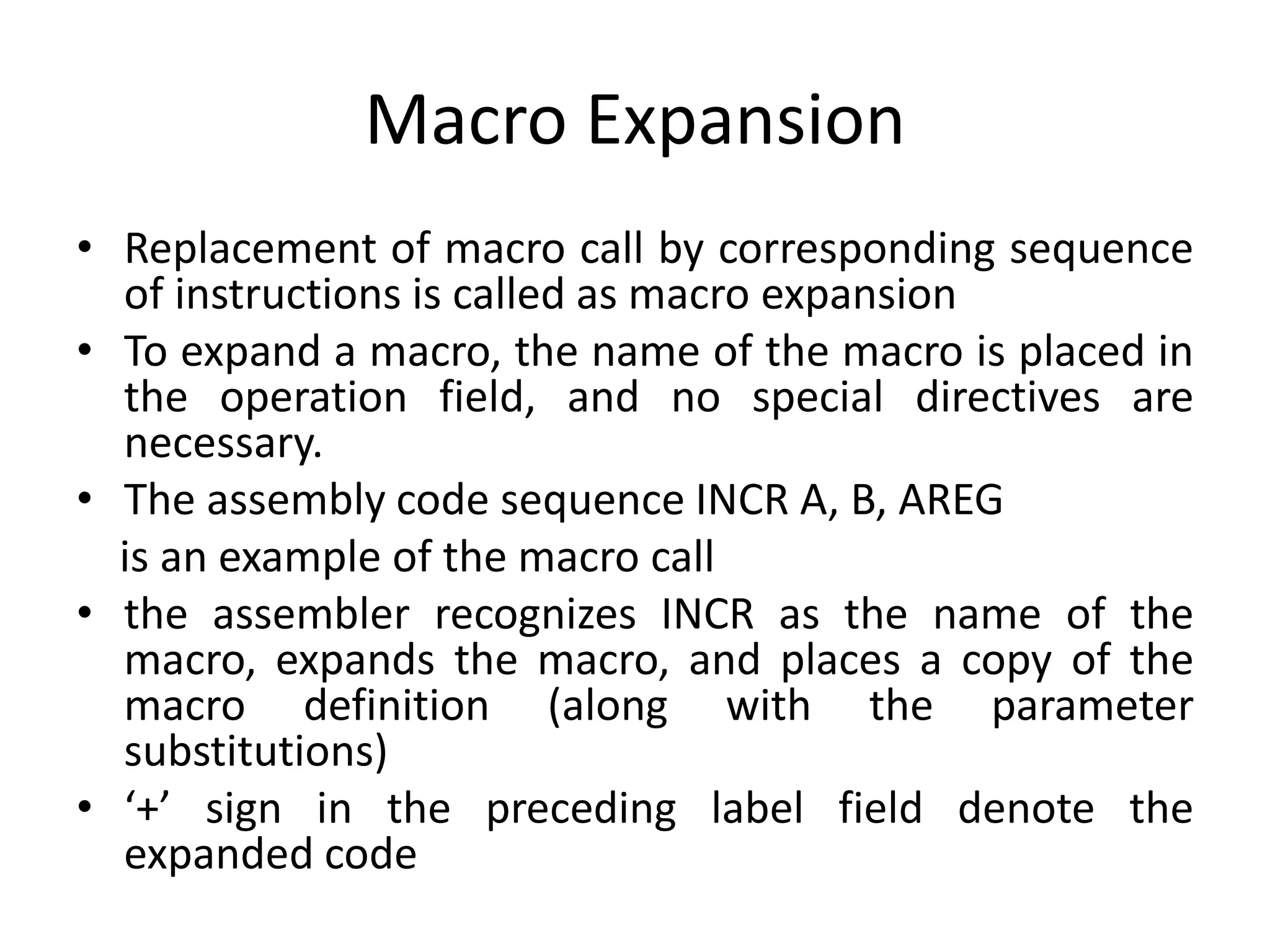 Macro Expansion

• Replacement of macro call by corresponding sequence of instructions is called as macro expansion
• To expand a macro, the name of the macro is placed in the operation field, and no special directives are necessary.
• The assembly code sequence INCR A, B, AREG
is an example of the macro call
• the assembler recognizes INCR as the name of the macro, expands the macro, and places a copy of the macro definition (along with the parameter substitutions)
• ‘+’ sign in the preceding label field denote the expanded code